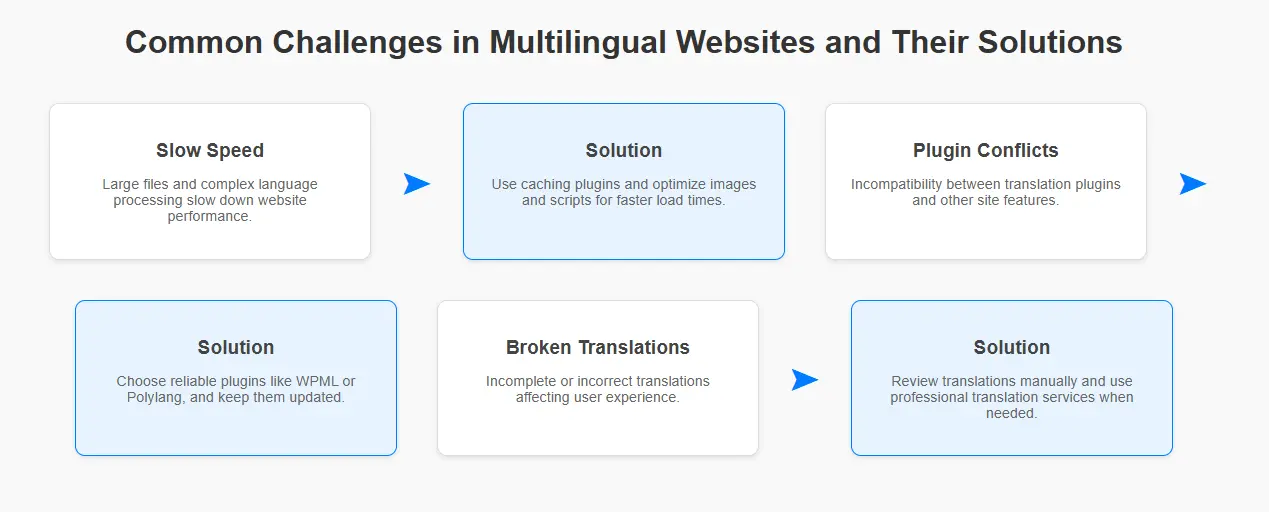 Common Challenges in Multilingual Websites and Their Solutions

Slow Speed

Large files and complex language processing slow down website performance.

Solution

Use caching plugins and optimize images and scripts for faster load times.

Plugin Conflicts

Incompatibility between translation plugins and other site features.

Solution

Choose reliable plugins like WPML or Polylang, and keep them updated.

Broken Translations

Incomplete or incorrect translations affecting user experience.

Solution

Review translations manually and use professional translation services when needed.